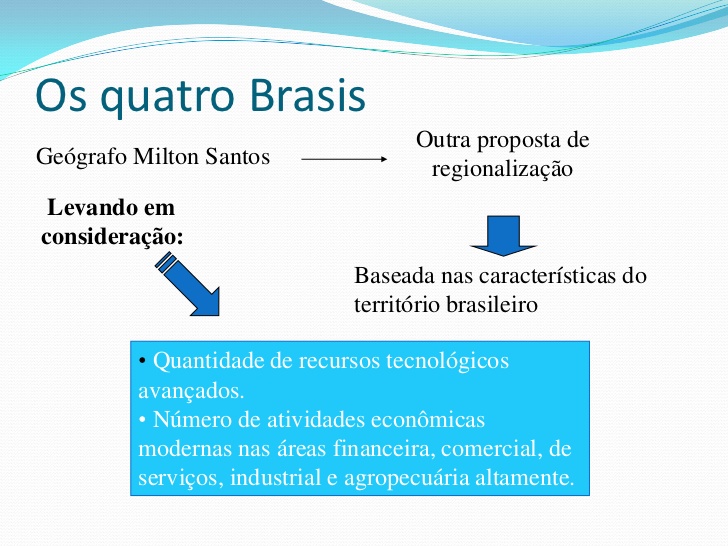 Os quatro Brasis

Geógrafo Milton Santos

Outra proposta de regionalização

Levando em consideração:

Baseada nas características do território brasileiro

• Quantidade de recursos tecnológicos avançados.
• Número de atividades econômicas modernas nas áreas financeira, comercial, de serviços, industrial e agropecuária altamente.